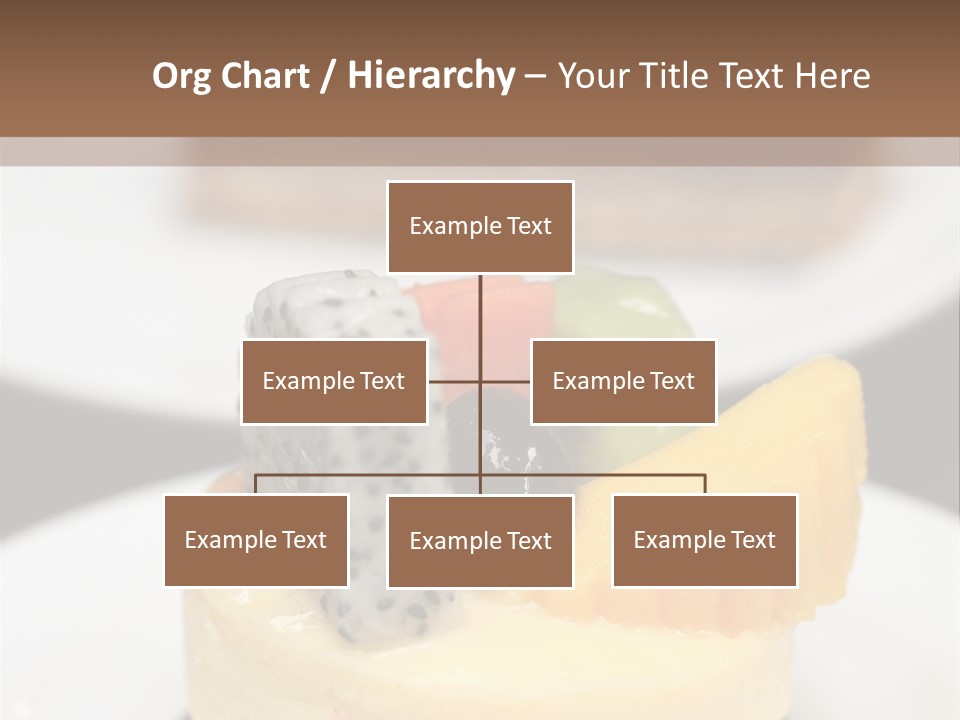 Org Chart / Hierarchy – Your Title Text Here

Example Text

Example Text

Example Text

Example Text

Example Text

Example Text